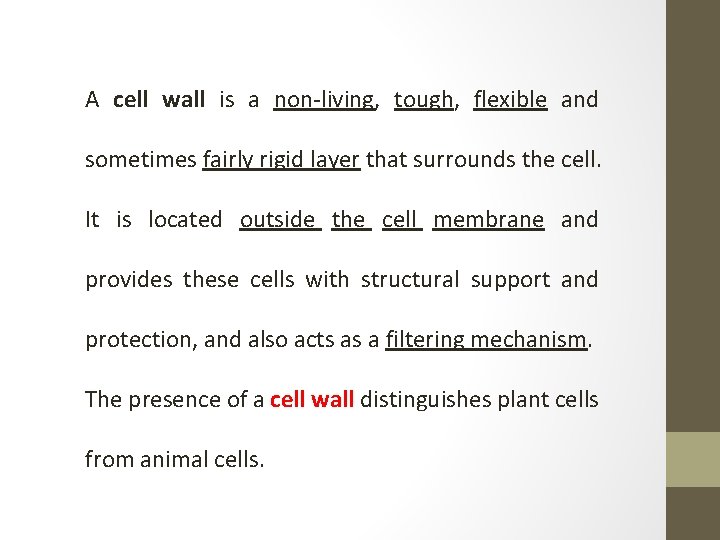 A cell wall is a non-living, tough, flexible and sometimes fairly rigid layer that surrounds the cell. It is located outside the cell membrane and provides these cells with structural support and protection, and also acts as a filtering mechanism. The presence of a cell wall distinguishes plant cells from animal cells.